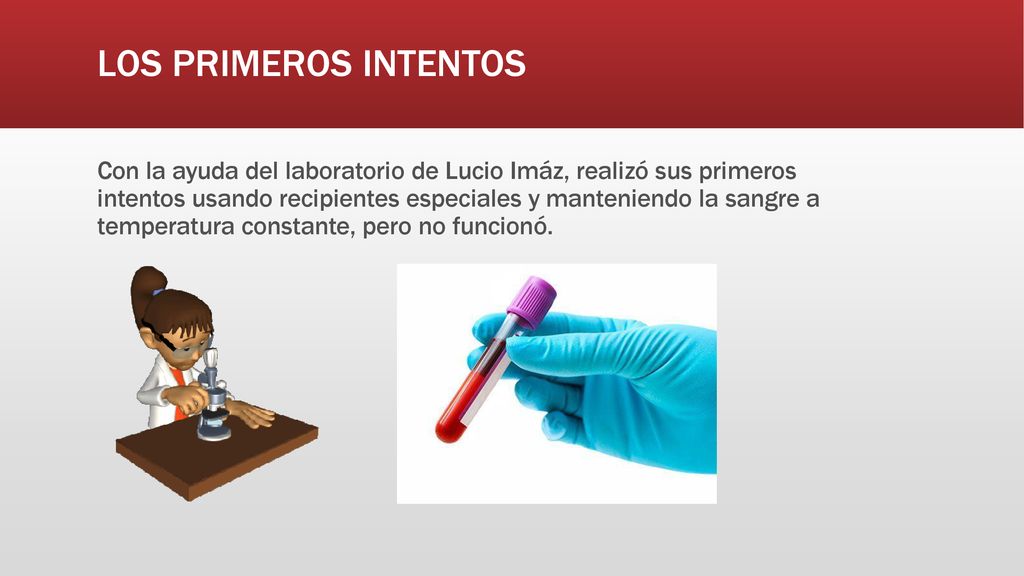 LOS PRIMEROS INTENTOS

Con la ayuda del laboratorio de Lucio Imáz, realizó sus primeros intentos usando recipientes especiales y manteniendo la sangre a temperatura constante, pero no funcionó.